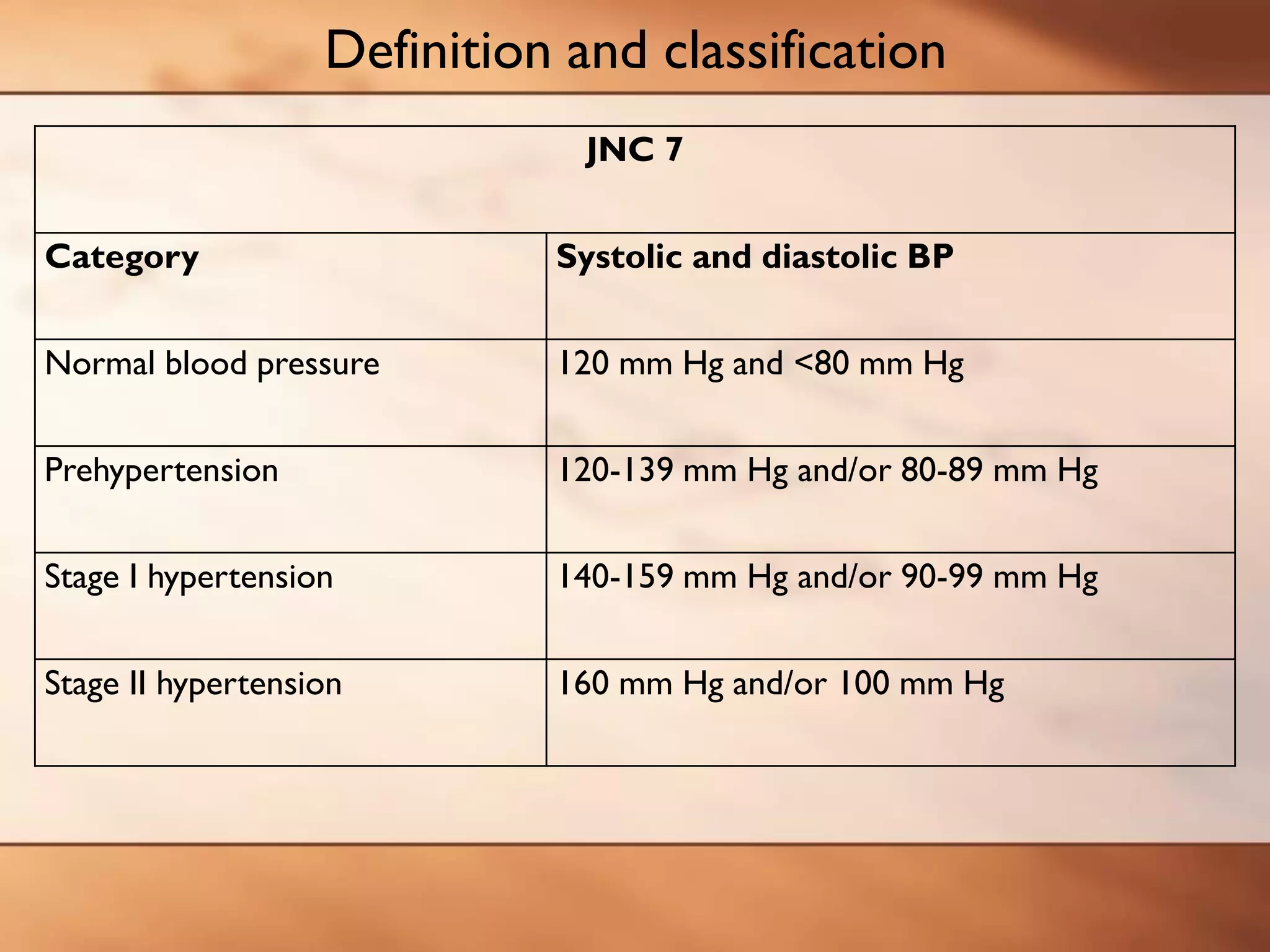 Definition and classification

| JNC 7 | |
|---|---|
| **Category** | **Systolic and diastolic BP** |
| Normal blood pressure | 120 mm Hg and <80 mm Hg |
| Prehypertension | 120-139 mm Hg and/or 80-89 mm Hg |
| Stage I hypertension | 140-159 mm Hg and/or 90-99 mm Hg |
| Stage II hypertension | 160 mm Hg and/or 100 mm Hg |